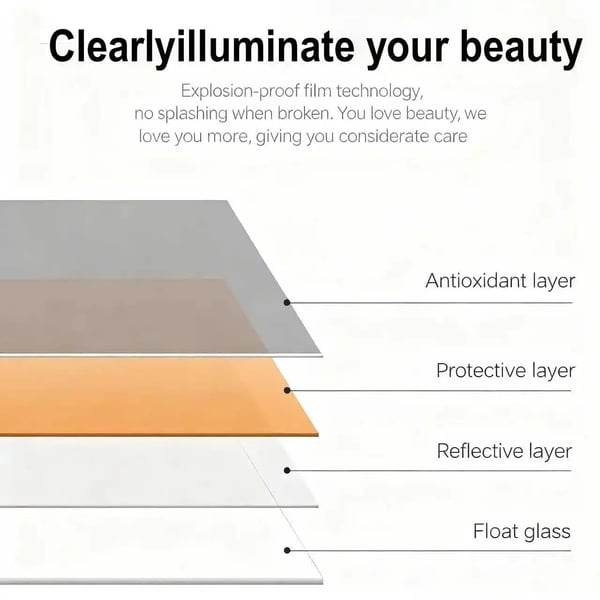 Clearlyilluminate your beauty

Explosion-proof film technology, no splashing when broken. You love beauty, we love you more, giving you considerate care

Antioxidant layer

Protective layer

Reflective layer

Float glass